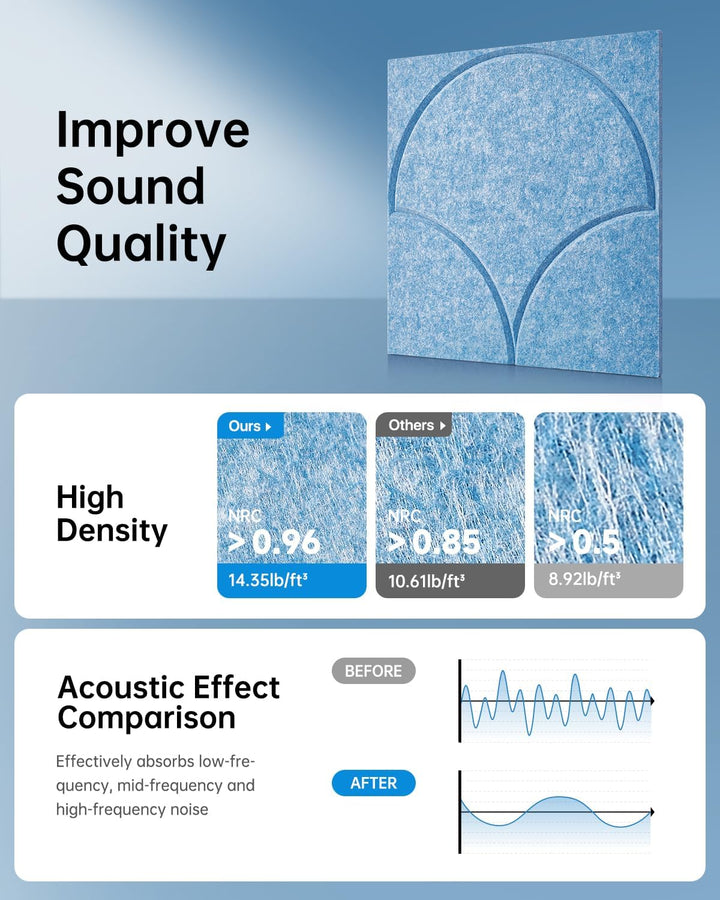 Improve Sound Quality

High Density

Ours ▸
NRC
> 0.96
14.35lb/ft³

Others ▸
NRC
> 0.85
10.61lb/ft³

NRC
> 0.5
8.92lb/ft³

Acoustic Effect Comparison

Effectively absorbs low-frequency, mid-frequency and high-frequency noise

BEFORE

AFTER